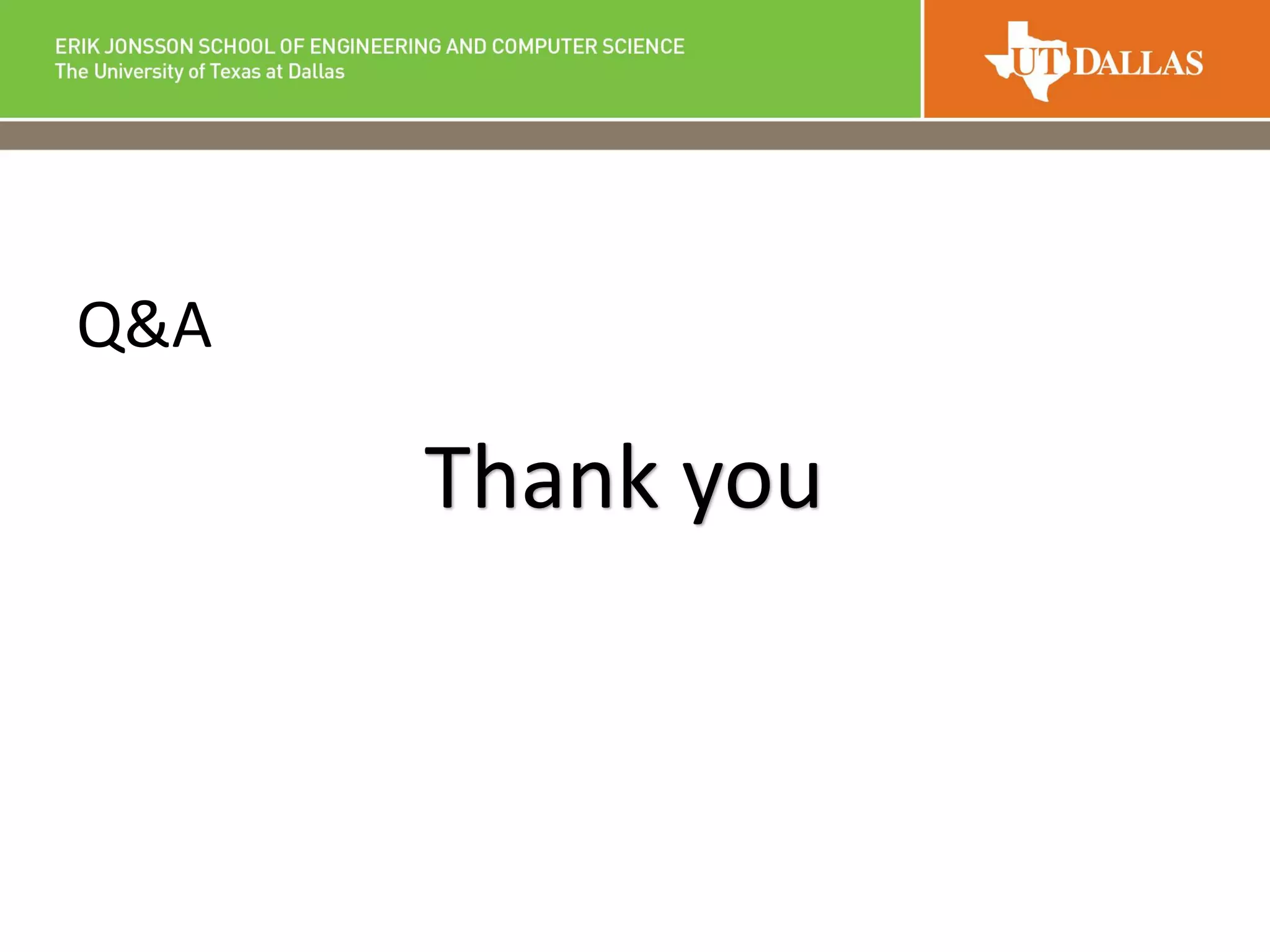 ERIK JONSSON SCHOOL OF ENGINEERING AND COMPUTER SCIENCE
The University of Texas at Dallas

UT DALLAS

Q&A

Thank you